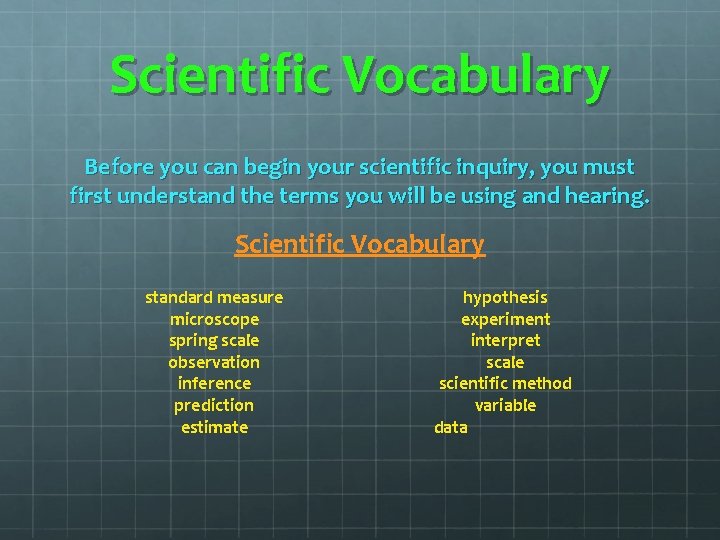 Scientific Vocabulary

Before you can begin your scientific inquiry, you must first understand the terms you will be using and hearing.

Scientific Vocabulary

standard measure
microscope
spring scale
observation
inference
prediction
estimate

hypothesis
experiment
interpret
scale
scientific method
variable
data